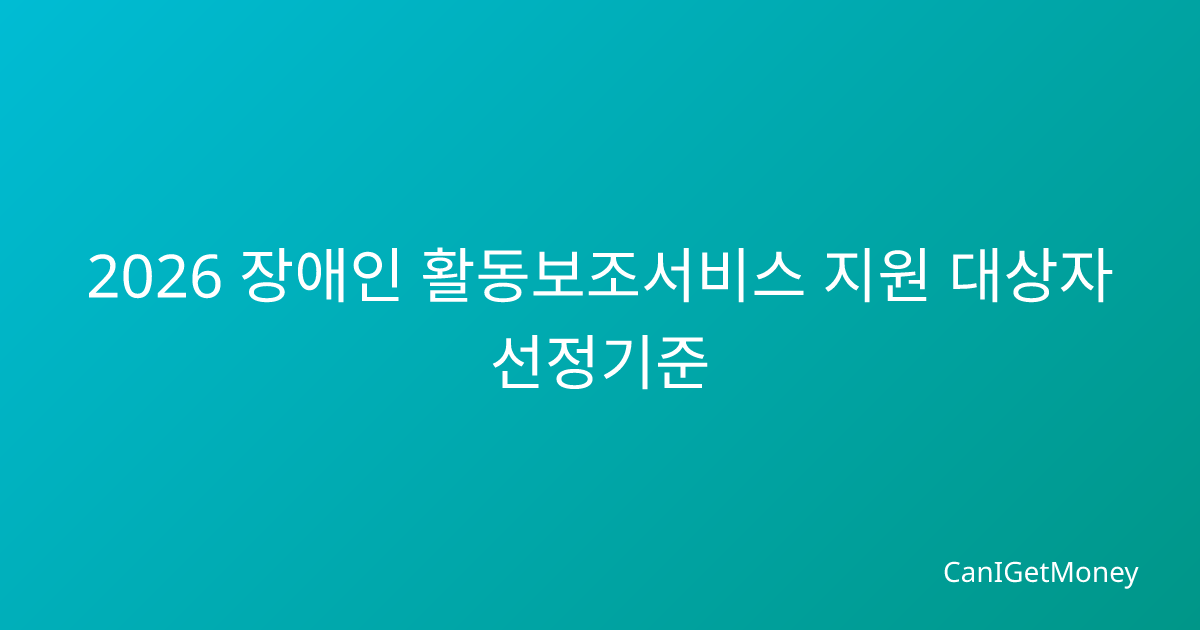 2026 장애인 활동보조서비스 지원 대상자 선정기준

CanIGetMoney